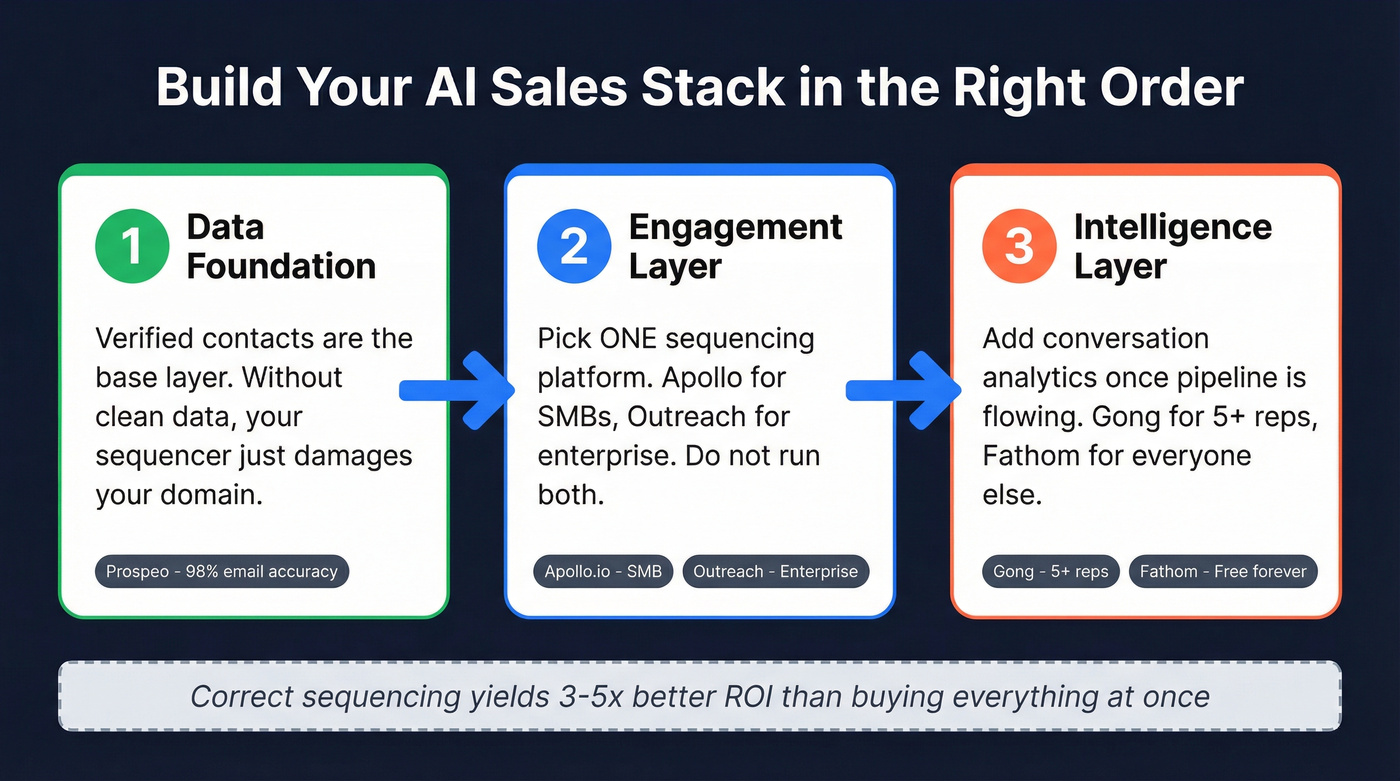 Build Your AI Sales Stack in the Right Order

1 Data Foundation

Verified contacts are the base layer. Without clean data, your sequencer just damages your domain.

Prospeo - 98% email accuracy

2 Engagement Layer

Pick ONE sequencing platform. Apollo for SMBs, Outreach for enterprise. Do not run both.

Apollo.io - SMB

Outreach - Enterprise

3 Intelligence Layer

Add conversation analytics once pipeline is flowing. Gong for 5+ reps, Fathom for everyone else.

Gong - 5+ reps

Fathom - Free forever

Correct sequencing yields 3-5x better ROI than buying everything at once